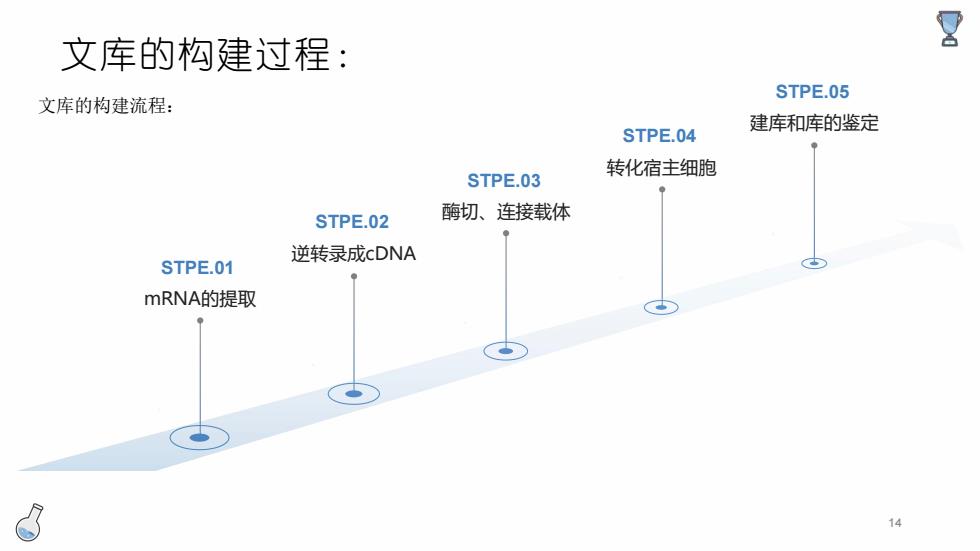 文库的构建过程：

文库的构建流程：

STPE.01
mRNA的提取

STPE.02
逆转录成cDNA

STPE.03
酶切、连接载体

STPE.04
转化宿主细胞

STPE.05
建库和库的鉴定

14